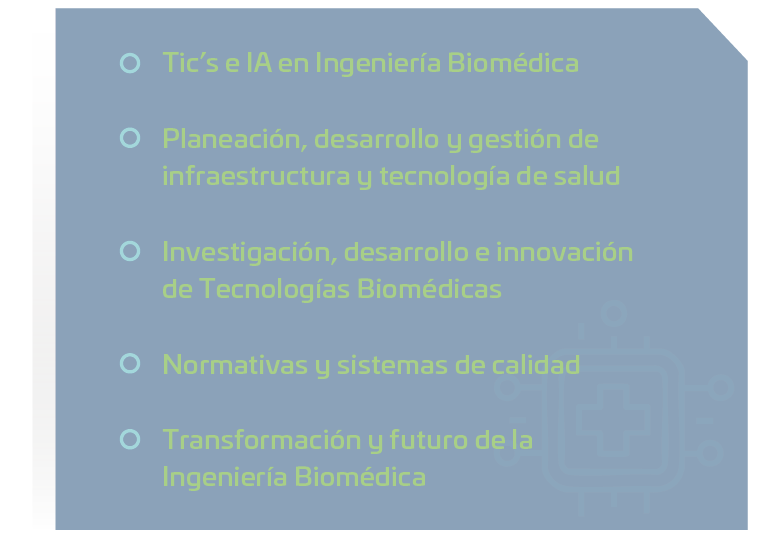 Tic's e IA en Ingeniería Biomédica

Planeación, desarrollo y gestión de infraestructura y tecnología de salud

Investigación, desarrollo e innovación de Tecnologías Biomédicas

Normativas y sistemas de calidad

Transformación y futuro de la Ingeniería Biomédica